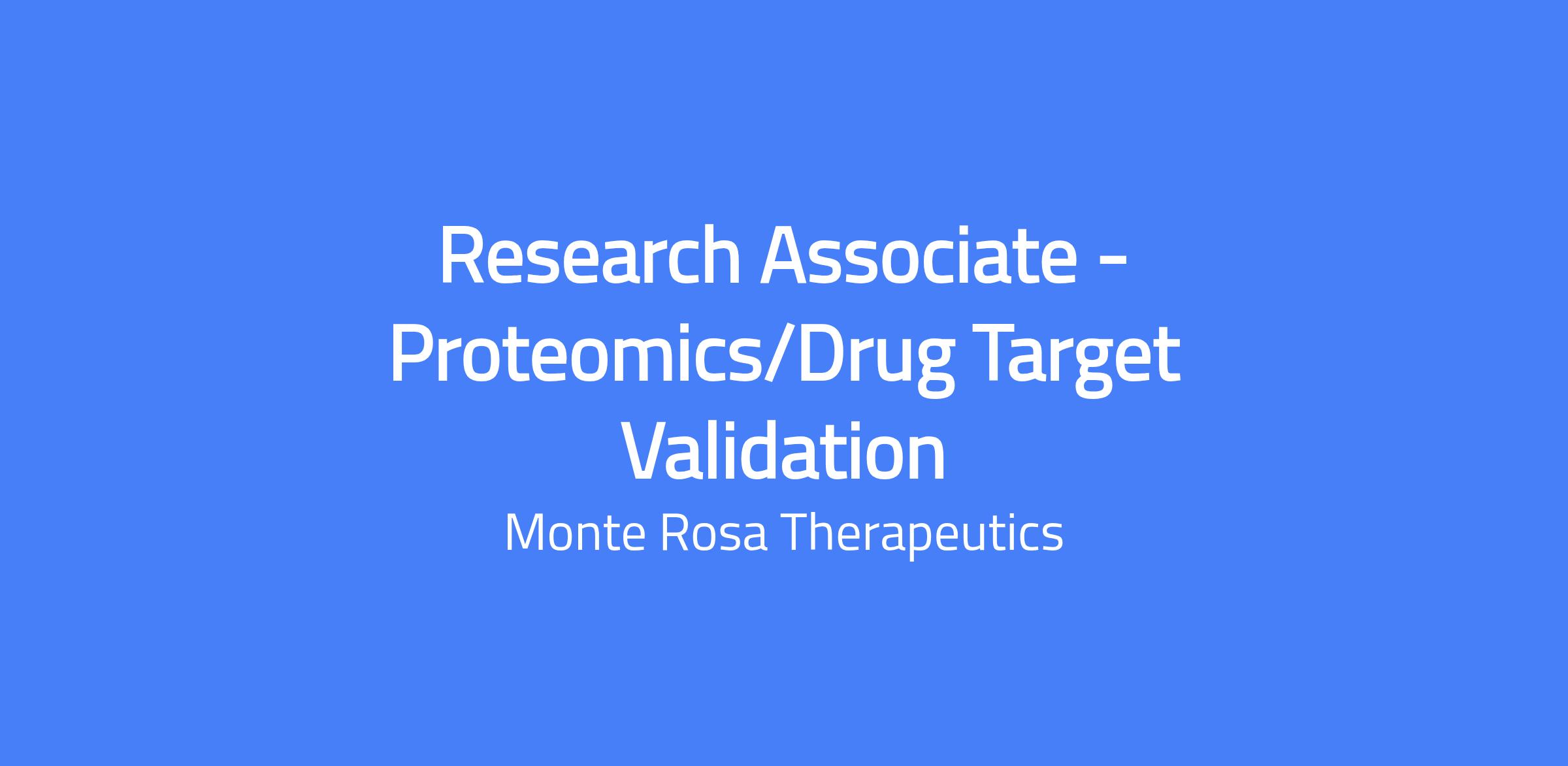 Research Associate - Proteomics/Drug Target Validation

Monte Rosa Therapeutics